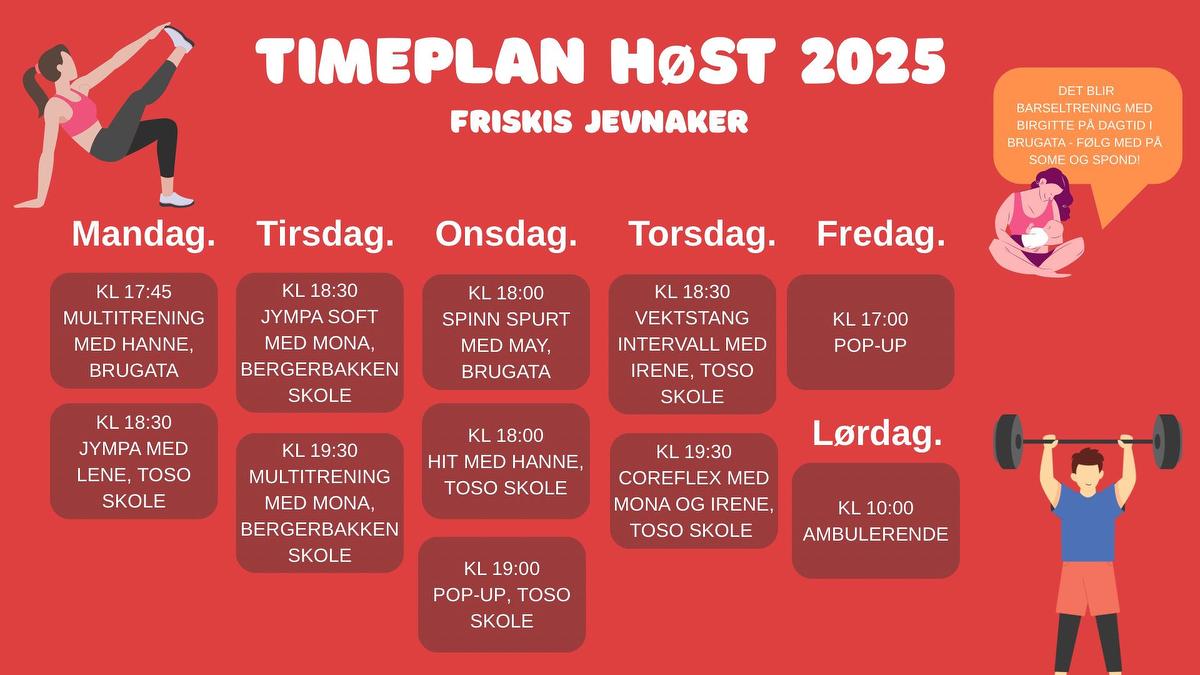 TIMEPLAN HØST 2025

FRISKIS JEVNAKER

DET BLIR BARSELTRENING MED BIRGITTE PÅ DAGTID I BRUGATA - FØLG MED PÅ SOME OG SPOND!

Mandag.

KL 17:45 MULTITRENING MED HANNE, BRUGATA

KL 18:30 JYMPA MED LENE, TOSO SKOLE

Tirsdag.

KL 18:30 JYMPA SOFT MED MONA, BERGERBAKKEN SKOLE

KL 19:30 MULTITRENING MED MONA, BERGERBAKKEN SKOLE

Onsdag.

KL 18:00 SPINN SPURT MED MAY, BRUGATA

KL 18:00 HIT MED HANNE, TOSO SKOLE

KL 19:00 POP-UP, TOSO SKOLE

Torsdag.

KL 18:30 VEKTSTANG INTERVALL MED IRENE, TOSO SKOLE

KL 19:30 COREFLEX MED MONA OG IRENE, TOSO SKOLE

Fredag.

KL 17:00 POP-UP

Lørdag.

KL 10:00 AMBULERENDE